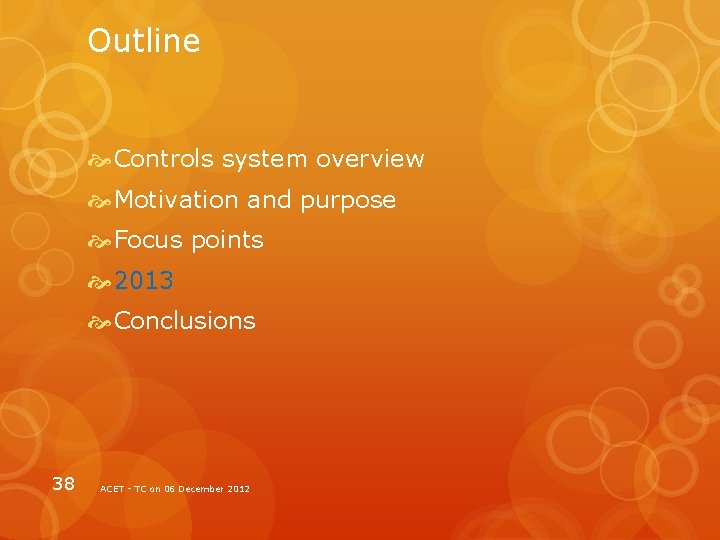 Outline

Controls system overview
Motivation and purpose
Focus points
2013
Conclusions

38 ACET - TC on 06 December 2012